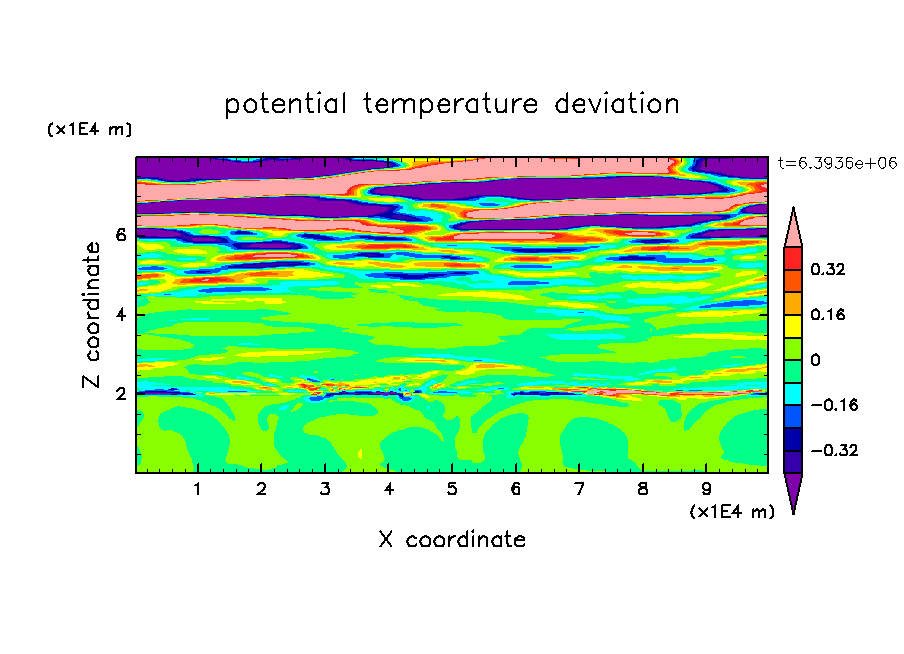 potential temperature deviation

(x1E4 m)

t=6.3936e+06

Z coordinate

6

4

2

0.32

0.16

0

−0.16

−0.32

1 2 3 4 5 6 7 8 9

(x1E4 m)

X coordinate